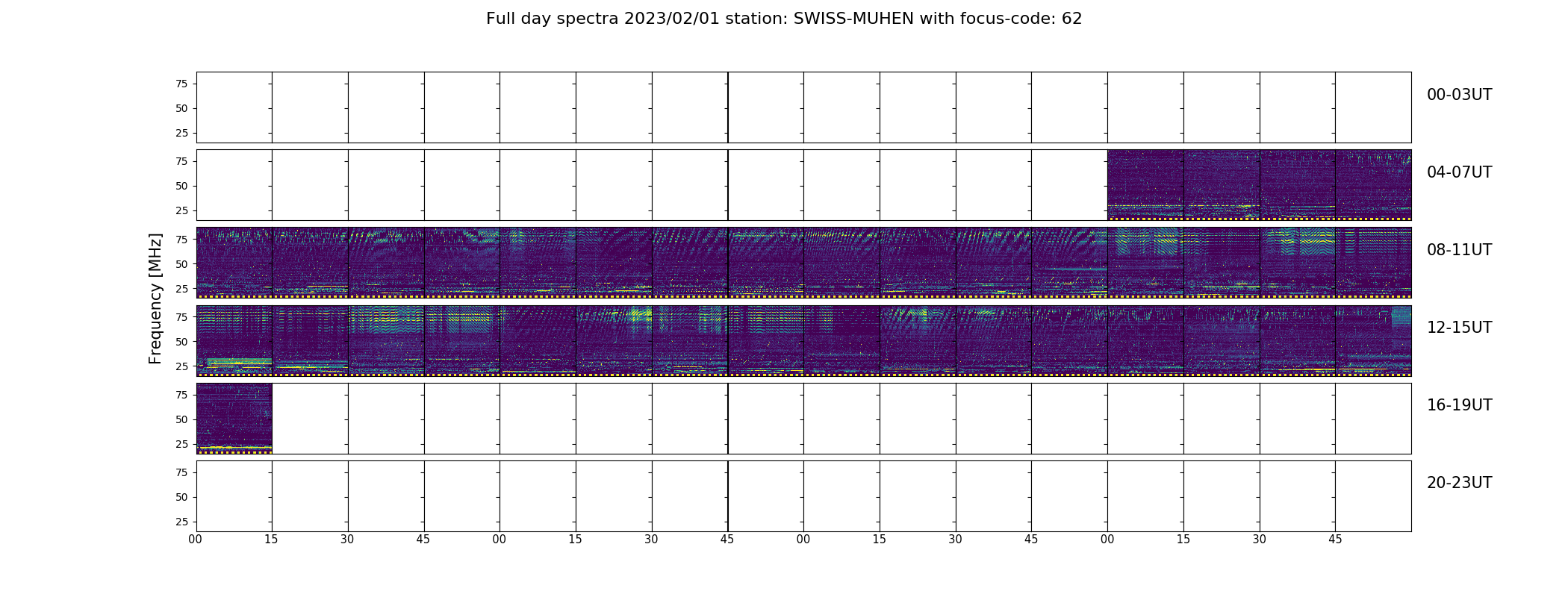 Full day spectra 2023/02/01 station: SWISS-MUHEN with focus-code: 62

Frequency [MHz]

75
50
25
00-03UT

75
50
25
04-07UT

75
50
25
08-11UT

75
50
25
12-15UT

75
50
25
16-19UT

75
50
25
20-23UT

00 15 30 45 00 15 30 45 00 15 30 45 00 15 30 45